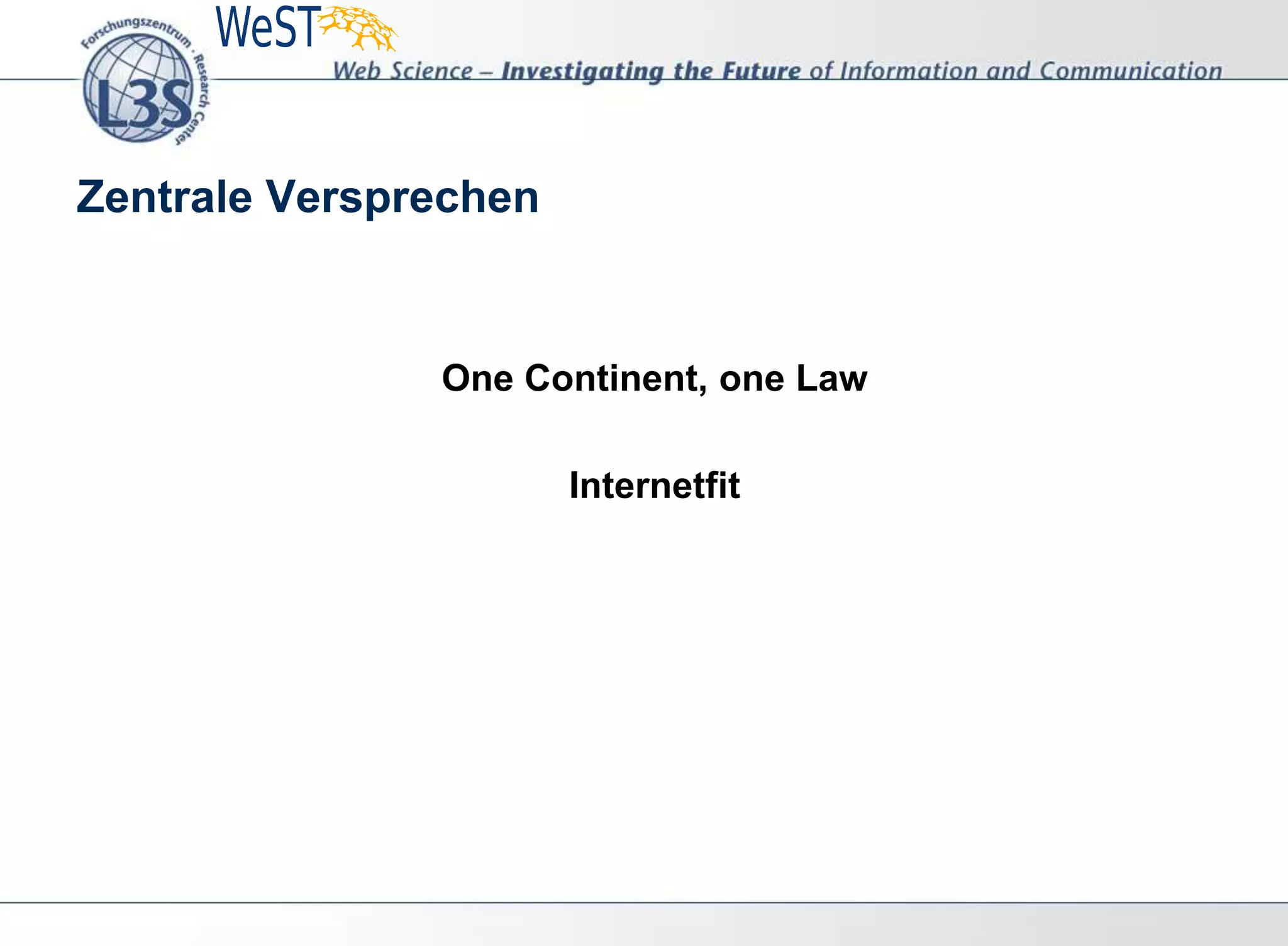 Forschungszentrum · Research Center
L3S
WeST
Web Science – Investigating the Future of Information and Communication

Zentrale Versprechen

One Continent, one Law

Internetfit